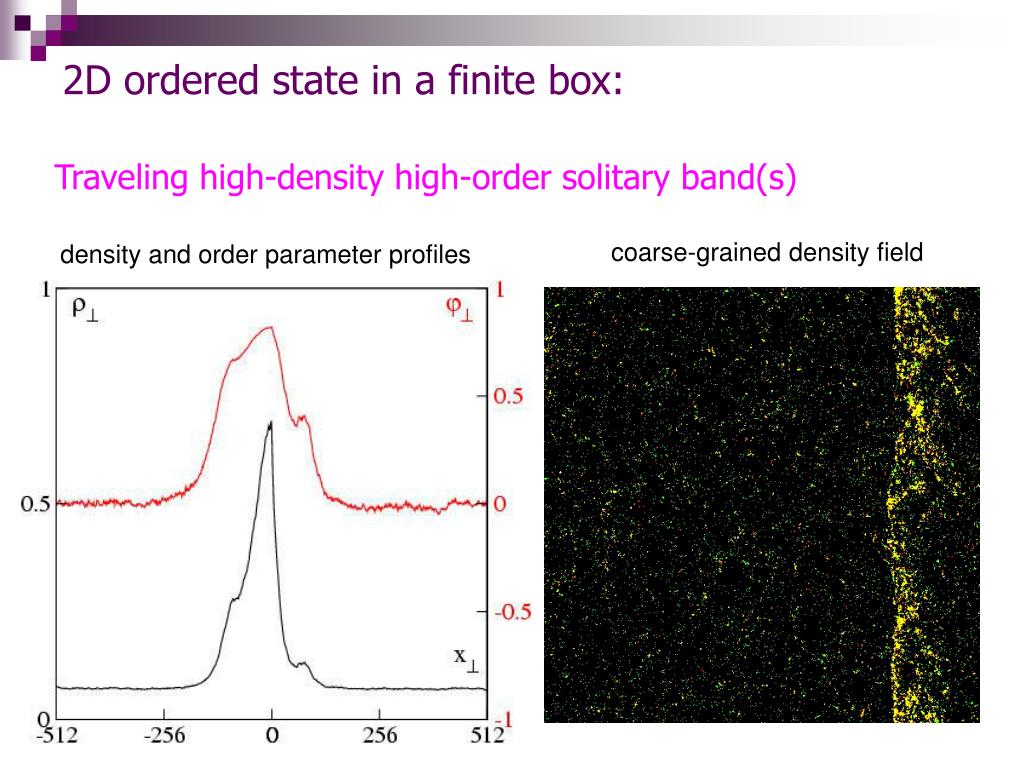 2D ordered state in a finite box:

Traveling high-density high-order solitary band(s)

density and order parameter profiles

coarse-grained density field

1
$\rho_\perp$
$\varphi_\perp$
1
0.5
0.5
0
-0.5
$x_\perp$
0
-1
-512
-256
0
256
512